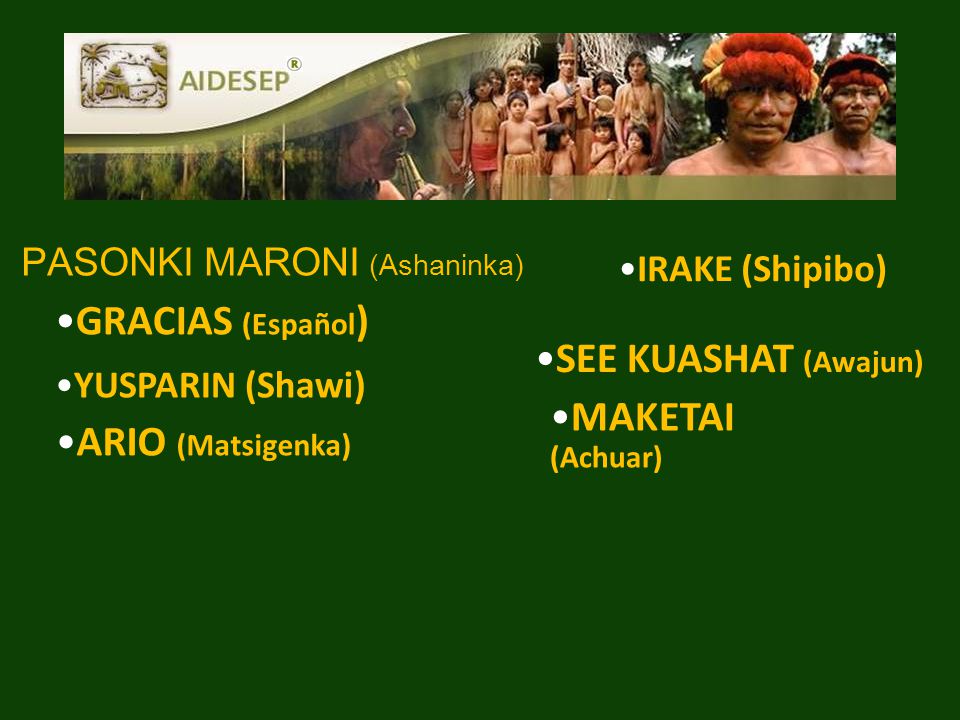 AIDESEP®

PASONKI MARONI (Ashaninka)

•GRACIAS (Español)

•YUSPARIN (Shawi)

•ARIO (Matsigenka)

•IRAKE (Shipibo)

•SEE KUASHAT (Awajun)

•MAKETAI (Achuar)